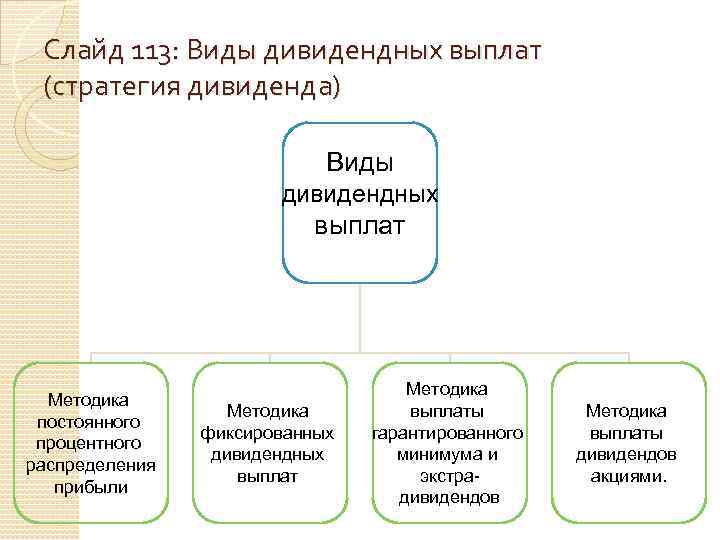 Слайд 113: Виды дивидендных выплат (стратегия дивиденда)

Виды дивидендных выплат

Методика постоянного процентного распределения прибыли

Методика фиксированных дивидендных выплат

Методика выплаты гарантированного минимума и экстра-дивидендов

Методика выплаты дивидендов акциями.